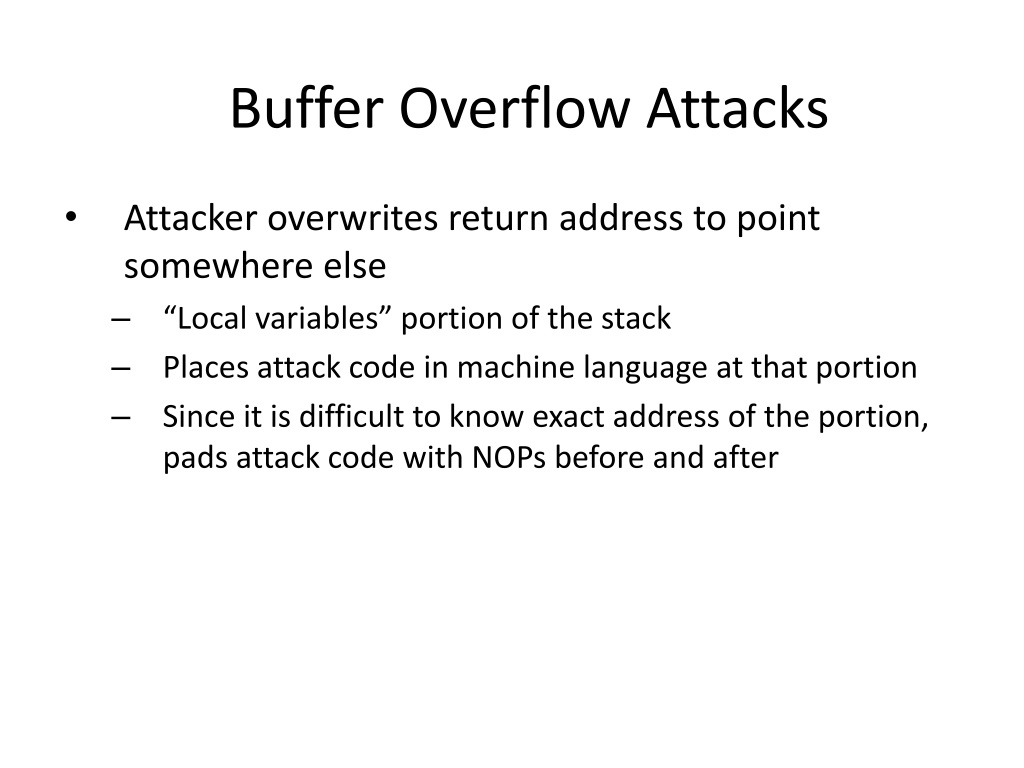 Buffer Overflow Attacks

• Attacker overwrites return address to point somewhere else
– “Local variables” portion of the stack
– Places attack code in machine language at that portion
– Since it is difficult to know exact address of the portion, pads attack code with NOPs before and after